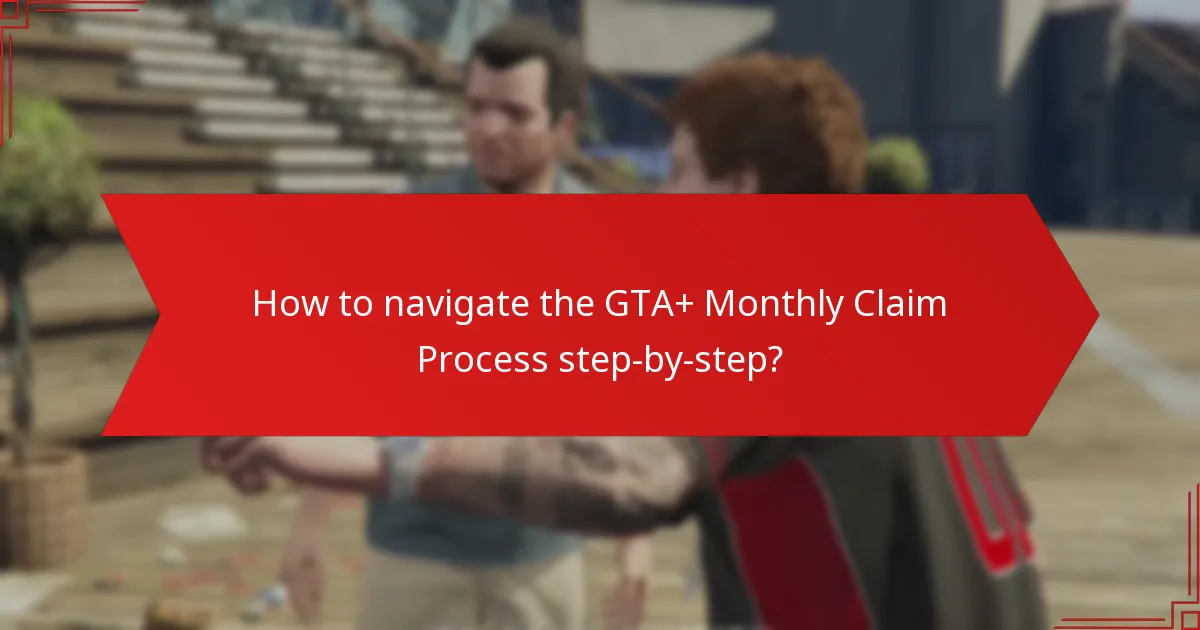 How to navigate the GTA+ Monthly Claim Process step-by-step?